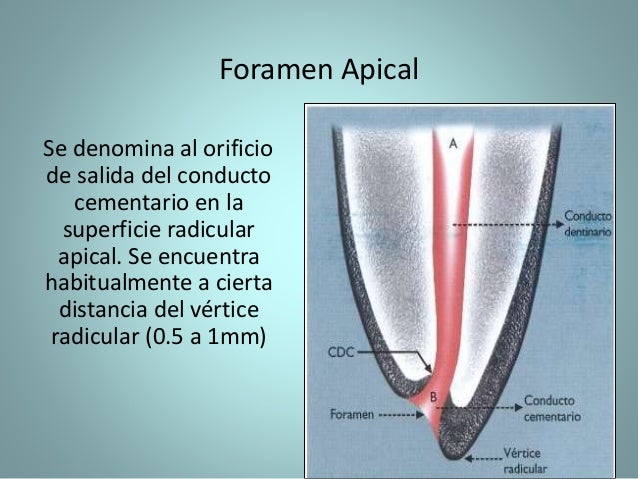 Foramen Apical

Se denomina al orificio de salida del conducto cementario en la superficie radicular apical. Se encuentra habitualmente a cierta distancia del vértice radicular (0.5 a 1mm)

A
Conducto dentinario
CDC
B
Foramen
Conducto cementario
Vértice radicular